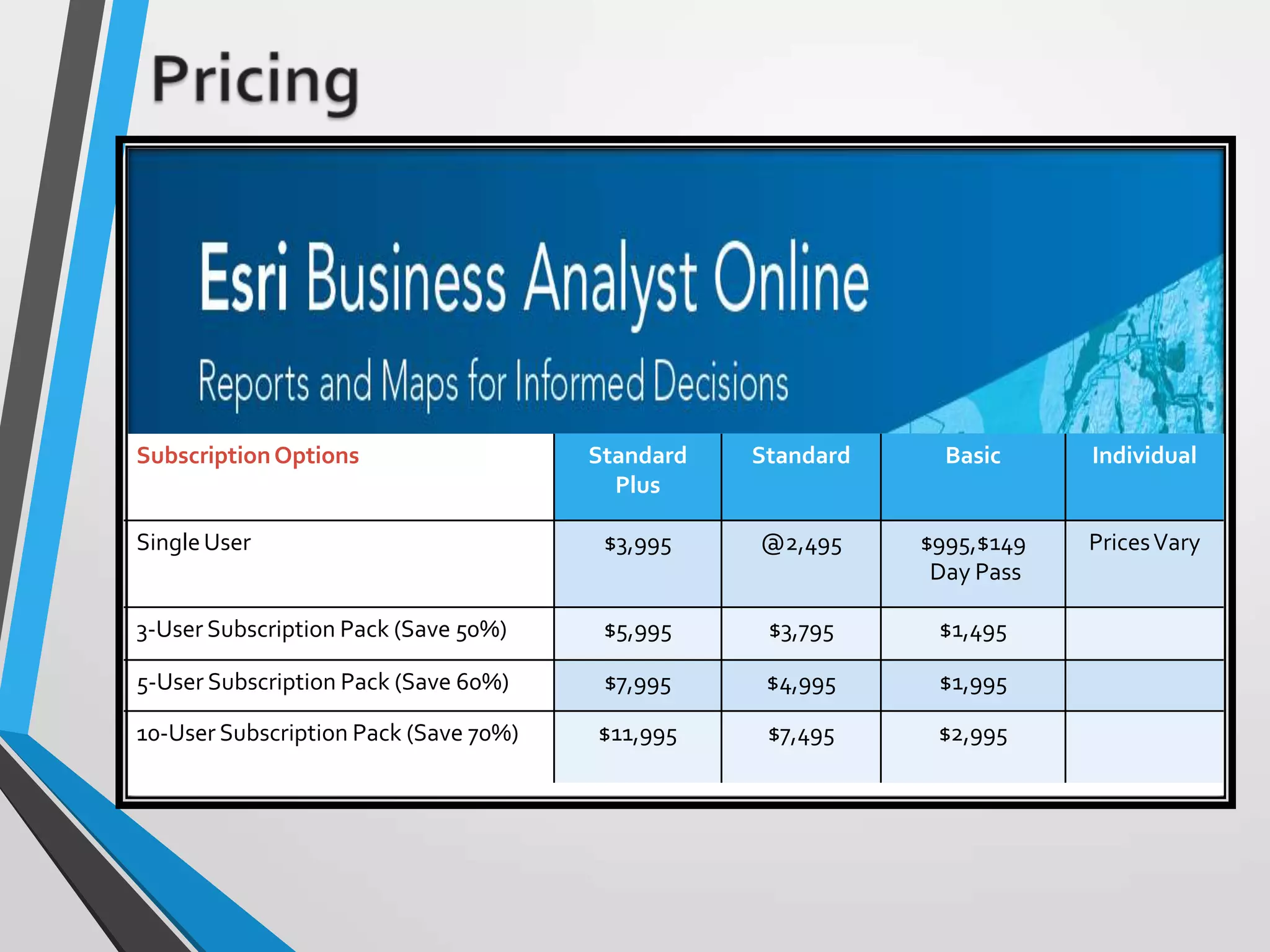 Pricing

Esri Business Analyst Online

Reports and Maps for Informed Decisions

| Subscription Options | Standard Plus | Standard | Basic | Individual |
|---|---|---|---|---|
| Single User | \$3,995 | @2,495 | \$995, \$149 Day Pass | Prices Vary |
| 3-User Subscription Pack (Save 50%) | \$5,995 | \$3,795 | \$1,495 | |
| 5-User Subscription Pack (Save 60%) | \$7,995 | \$4,995 | \$1,995 | |
| 10-User Subscription Pack (Save 70%) | \$11,995 | \$7,495 | \$2,995 | |